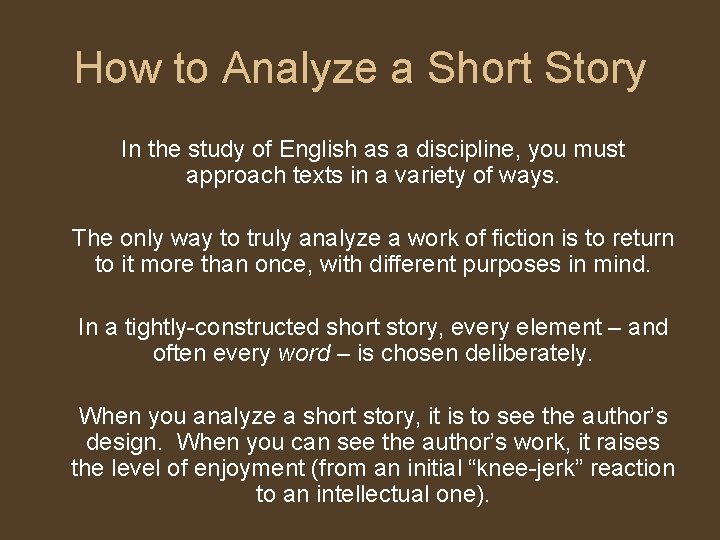 How to Analyze a Short Story

In the study of English as a discipline, you must approach texts in a variety of ways.

The only way to truly analyze a work of fiction is to return to it more than once, with different purposes in mind.

In a tightly-constructed short story, every element – and often every word – is chosen deliberately.

When you analyze a short story, it is to see the author’s design. When you can see the author’s work, it raises the level of enjoyment (from an initial “knee-jerk” reaction to an intellectual one).